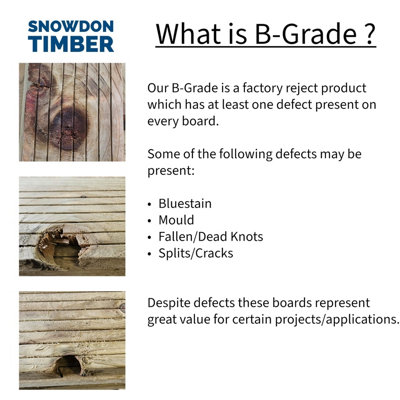 SNOWDON
TIMBER

What is B-Grade ?

Our B-Grade is a factory reject product which has at least one defect present on every board.

Some of the following defects may be present:

• Bluestain
• Mould
• Fallen/Dead Knots
• Splits/Cracks

Despite defects these boards represent great value for certain projects/applications.